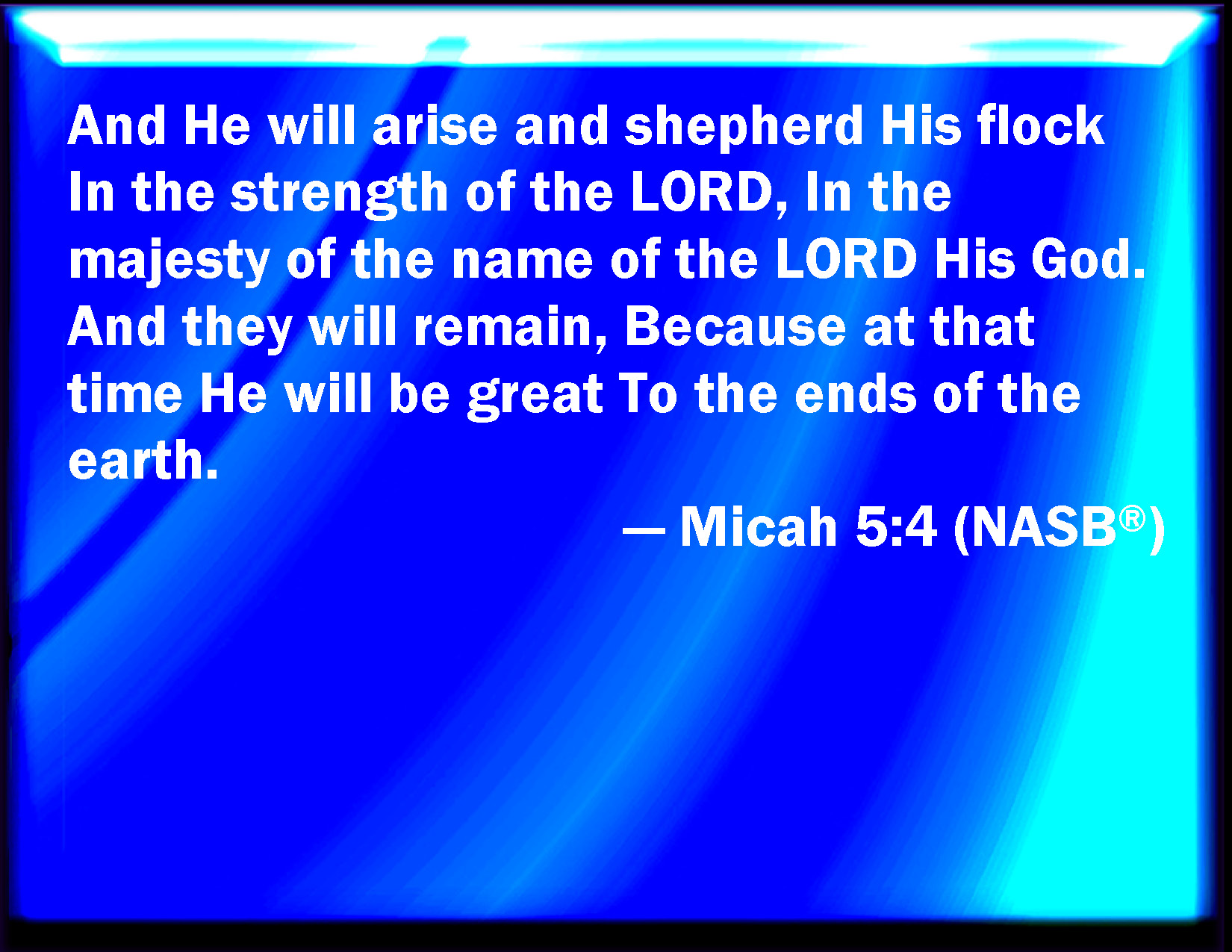 And He will arise and shepherd His flock In the strength of the LORD, In the majesty of the name of the LORD His God. And they will remain, Because at that time He will be great To the ends of the earth.

— Micah 5:4 (NASB®)